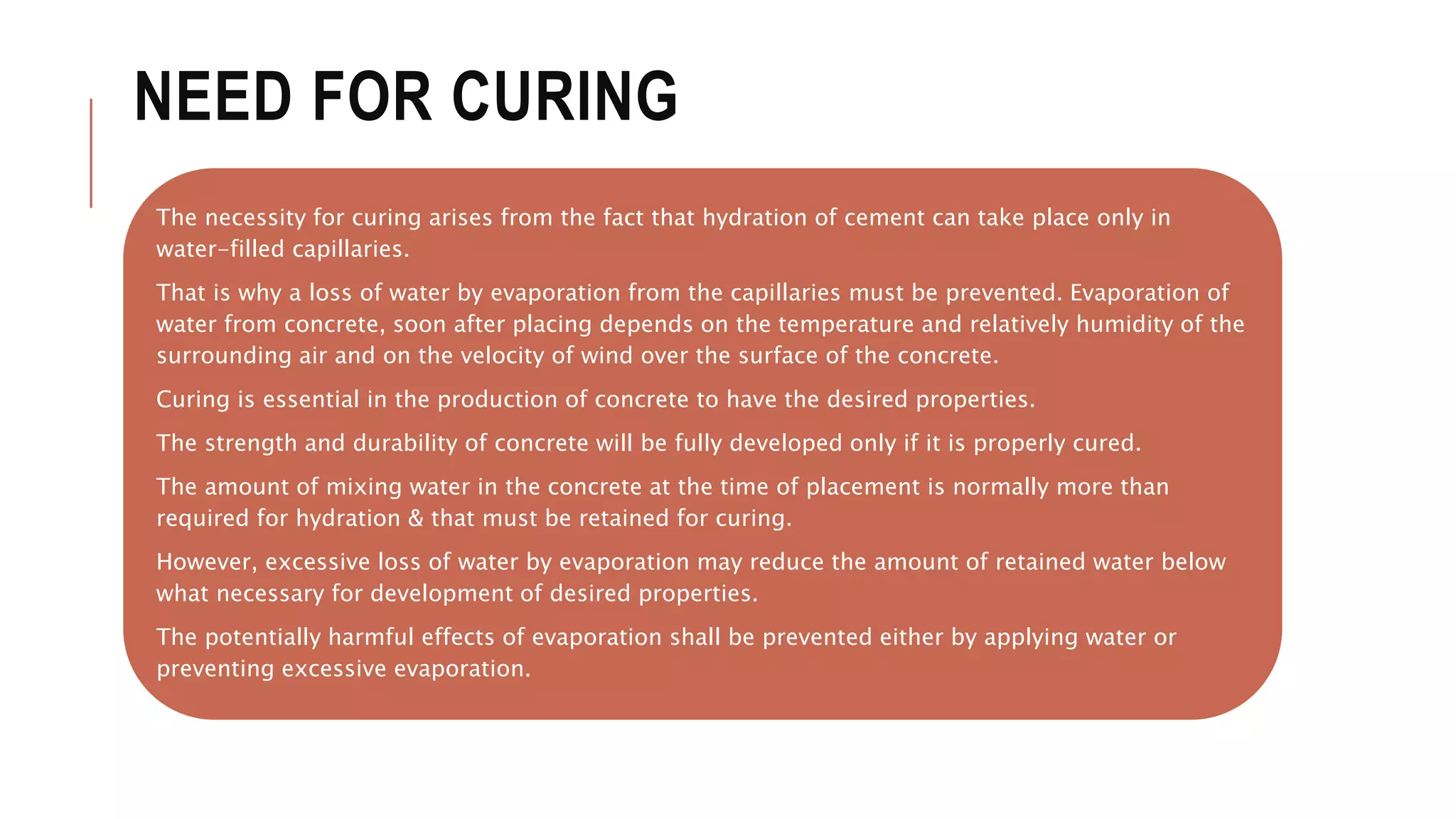 NEED FOR CURING

The necessity for curing arises from the fact that hydration of cement can take place only in water-filled capillaries.

That is why a loss of water by evaporation from the capillaries must be prevented. Evaporation of water from concrete, soon after placing depends on the temperature and relatively humidity of the surrounding air and on the velocity of wind over the surface of the concrete.

Curing is essential in the production of concrete to have the desired properties.

The strength and durability of concrete will be fully developed only if it is properly cured.

The amount of mixing water in the concrete at the time of placement is normally more than required for hydration & that must be retained for curing.

However, excessive loss of water by evaporation may reduce the amount of retained water below what necessary for development of desired properties.

The potentially harmful effects of evaporation shall be prevented either by applying water or preventing excessive evaporation.